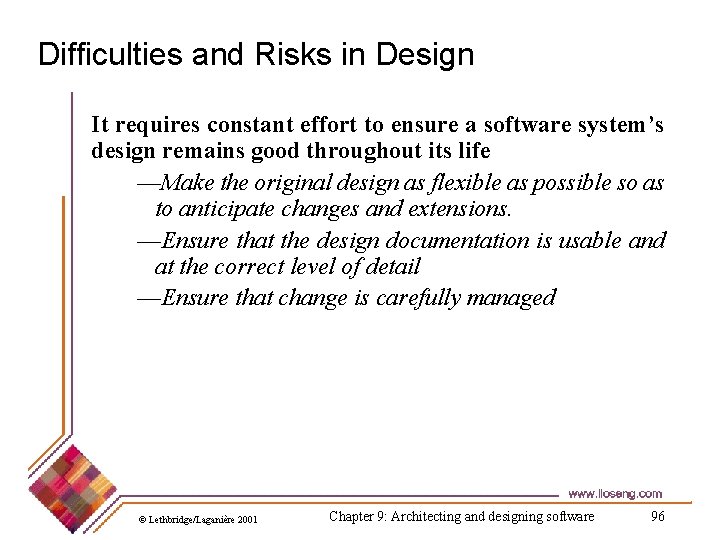 Difficulties and Risks in Design

It requires constant effort to ensure a software system's design remains good throughout its life

—Make the original design as flexible as possible so as to anticipate changes and extensions.

—Ensure that the design documentation is usable and at the correct level of detail

—Ensure that change is carefully managed

www.lloseng.com

© Lethbridge/Laganière 2001

Chapter 9: Architecting and designing software

96